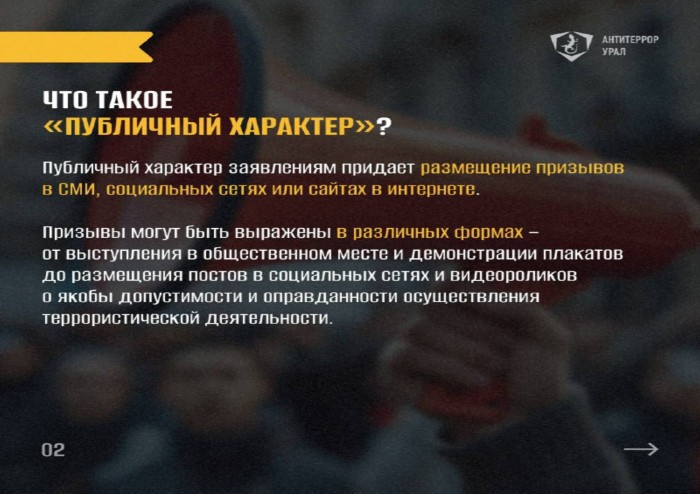 АНТИТЕРРОР
УРАЛ

ЧТО ТАКОЕ
«ПУБЛИЧНЫЙ ХАРАКТЕР»?

Публичный характер заявлениям придает размещение призывов в СМИ, социальных сетях или сайтах в интернете.

Призывы могут быть выражены в различных формах – от выступления в общественном месте и демонстрации плакатов до размещения постов в социальных сетях и видеороликов о якобы допустимости и оправданности осуществления террористической деятельности.

02